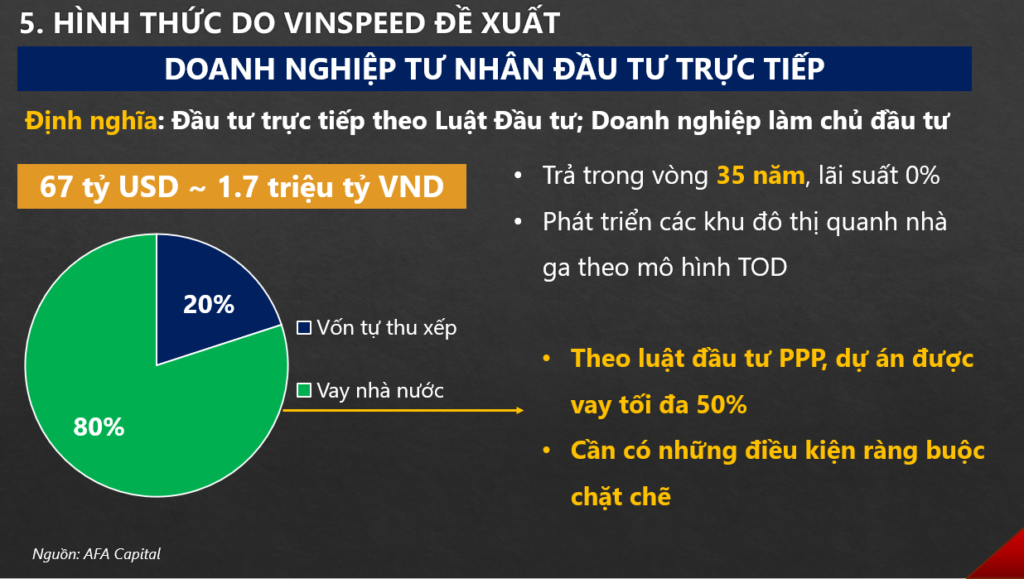 5. HÌNH THỨC DO VINSPEED ĐỀ XUẤT

DOANH NGHIỆP TƯ NHÂN ĐẦU TƯ TRỰC TIẾP

Định nghĩa: Đầu tư trực tiếp theo Luật Đầu tư; Doanh nghiệp làm chủ đầu tư

67 tỷ USD ~ 1.7 triệu tỷ VND

20%

80%

Vốn tự thu xếp

Vay nhà nước

• Trả trong vòng 35 năm, lãi suất 0%

• Phát triển các khu đô thị quanh nhà ga theo mô hình TOD

• Theo luật đầu tư PPP, dự án được vay tối đa 50%

• Cần có những điều kiện ràng buộc chặt chẽ

Nguồn: AFA Capital